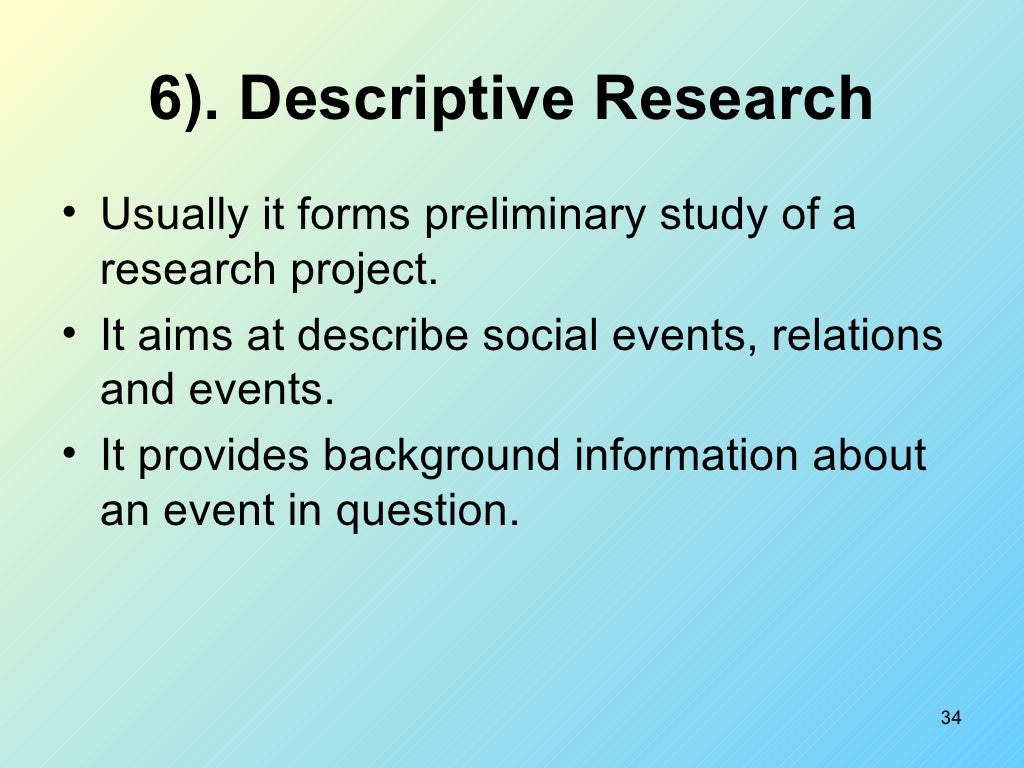 6). Descriptive Research

• Usually it forms preliminary study of a research project.
• It aims at describe social events, relations and events.
• It provides background information about an event in question.

34